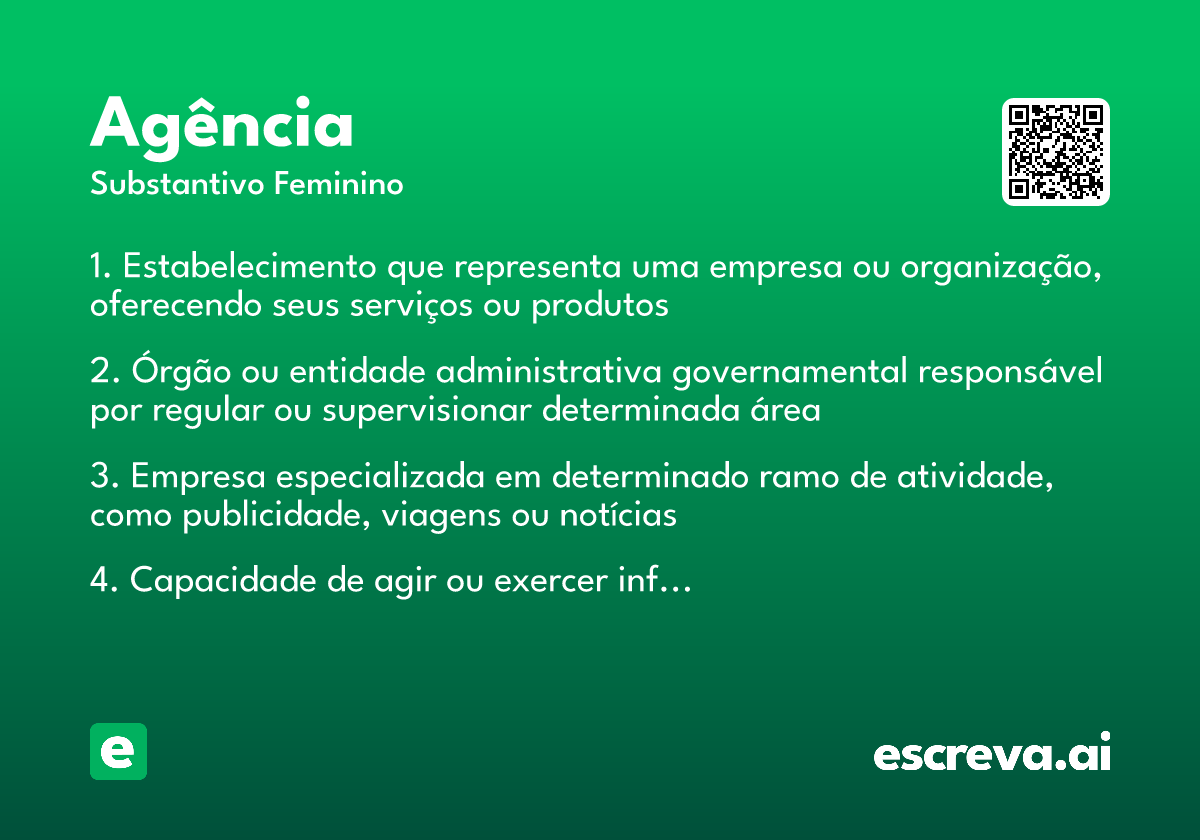 Agência
Substantivo Feminino

1. Estabelecimento que representa uma empresa ou organização, oferecendo seus serviços ou produtos

2. Órgão ou entidade administrativa governamental responsável por regular ou supervisionar determinada área

3. Empresa especializada em determinado ramo de atividade, como publicidade, viagens ou notícias

4. Capacidade de agir ou exercer inf…

e

escreva.ai